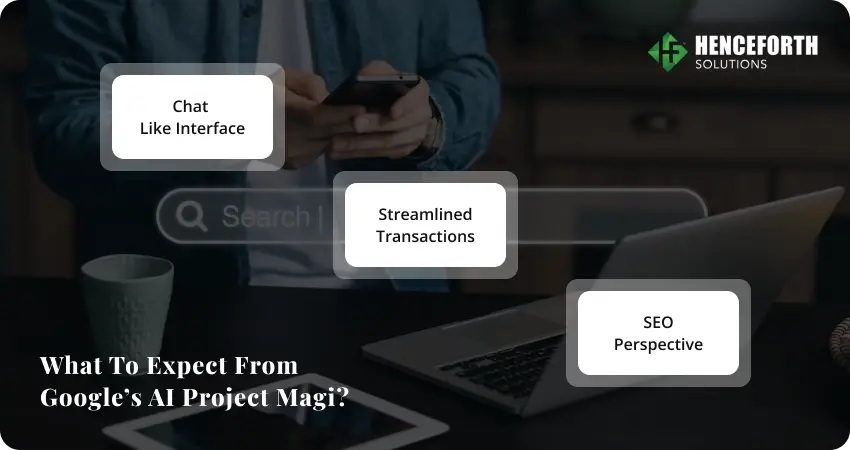 HENCEFORTH
SOLUTIONS

Chat
Like Interface

Search |

Streamlined
Transactions

SEO
Perspective

What To Expect From
Google's AI Project Magi?